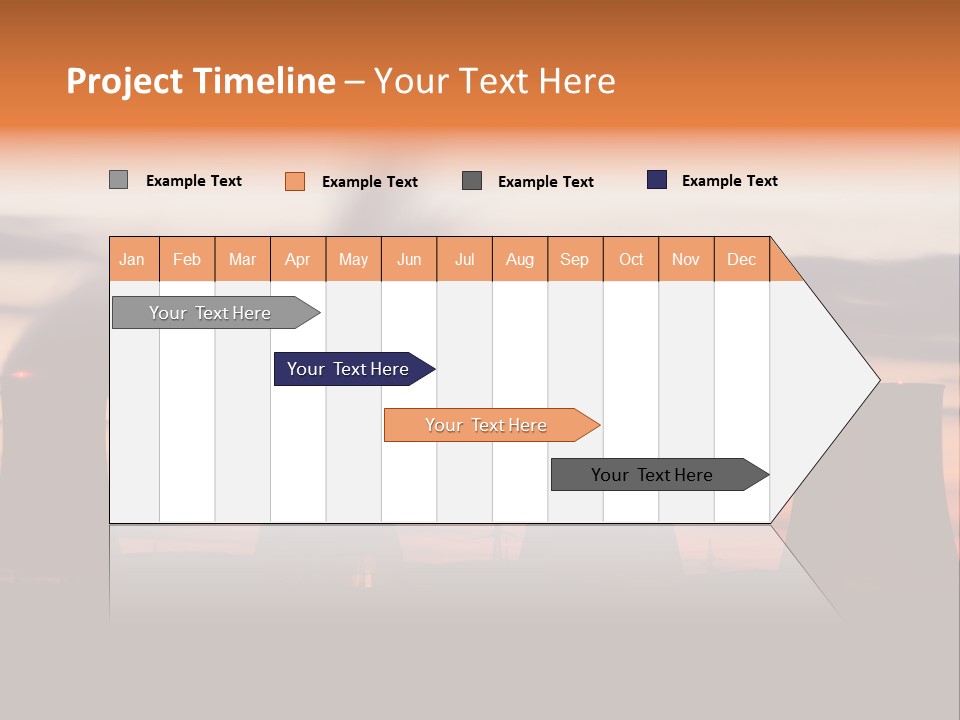 Project Timeline – Your Text Here

Example Text Example Text Example Text Example Text

| Jan | Feb | Mar | Apr | May | Jun | Jul | Aug | Sep | Oct | Nov | Dec |
|---|---|---|---|---|---|---|---|---|---|---|---|

Your Text Here

Your Text Here

Your Text Here

Your Text Here